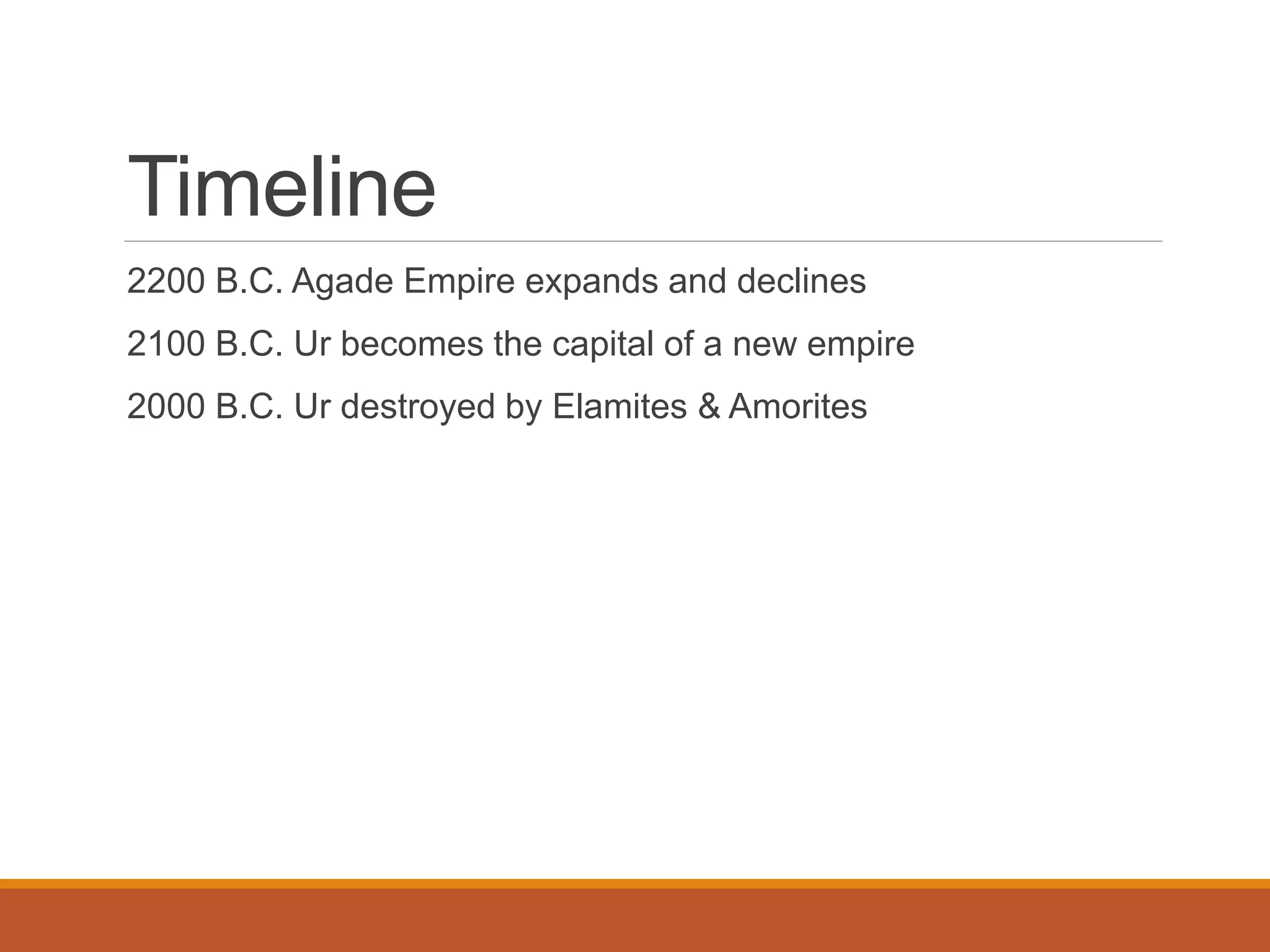 Timeline

2200 B.C. Agade Empire expands and declines

2100 B.C. Ur becomes the capital of a new empire

2000 B.C. Ur destroyed by Elamites & Amorites